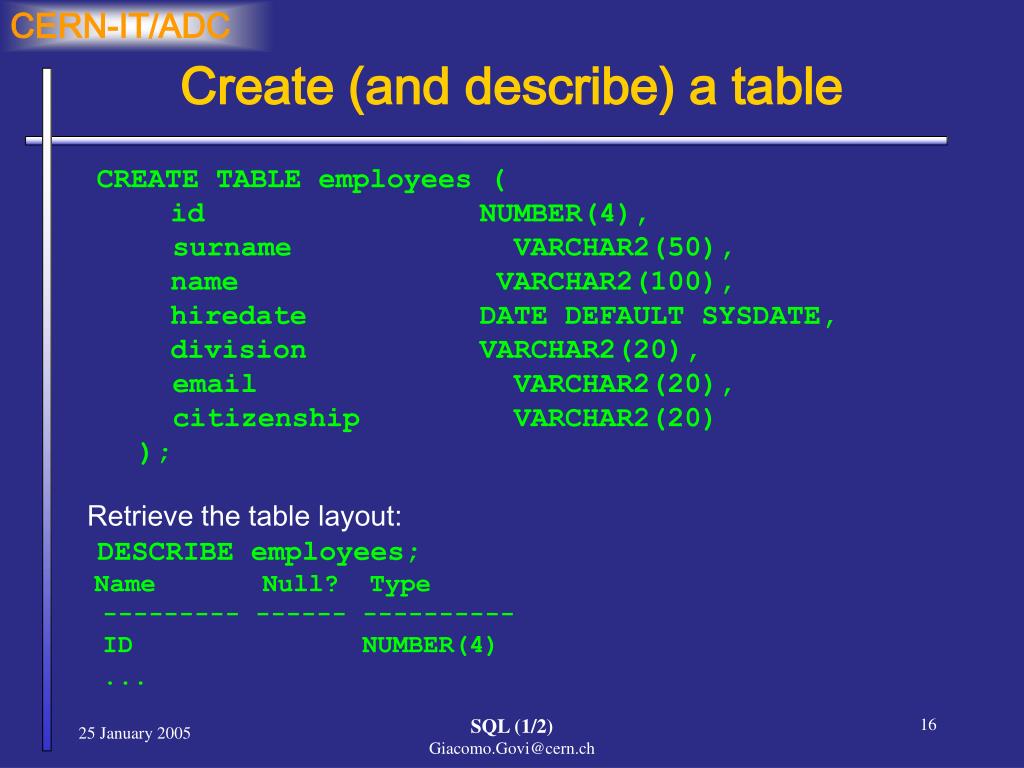 CERN-IT/ADC

Create (and describe) a table

CREATE TABLE employees (
id NUMBER(4),
surname VARCHAR2(50),
name VARCHAR2(100),
hiredate DATE DEFAULT SYSDATE,
division VARCHAR2(20),
email VARCHAR2(20),
citizenship VARCHAR2(20)
);

Retrieve the table layout:
DESCRIBE employees;
Name Null? Type
--------- ------ ----------
ID NUMBER(4)
...

25 January 2005

SQL (1/2)
Giacomo.Govi@cern.ch

16